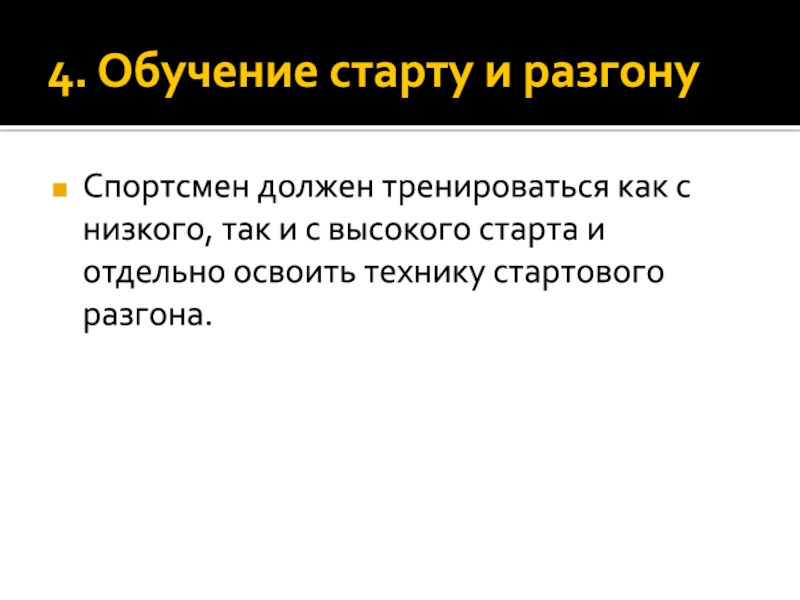 4. Обучение старту и разгону

Спортсмен должен тренироваться как с низкого, так и с высокого старта и отдельно освоить технику стартового разгона.